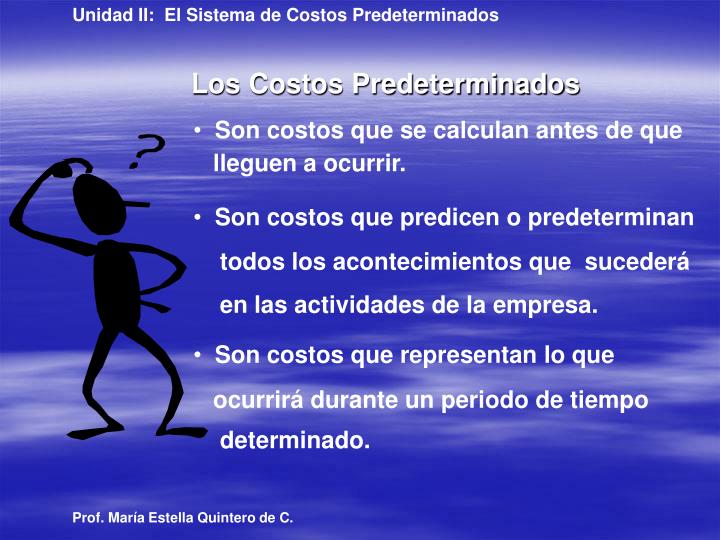 Unidad II: El Sistema de Costos Predeterminados

Los Costos Predeterminados

• Son costos que se calculan antes de que lleguen a ocurrir.

• Son costos que predicen o predeterminan todos los acontecimientos que sucederá en las actividades de la empresa.

• Son costos que representan lo que ocurrirá durante un periodo de tiempo determinado.

Prof. María Estella Quintero de C.